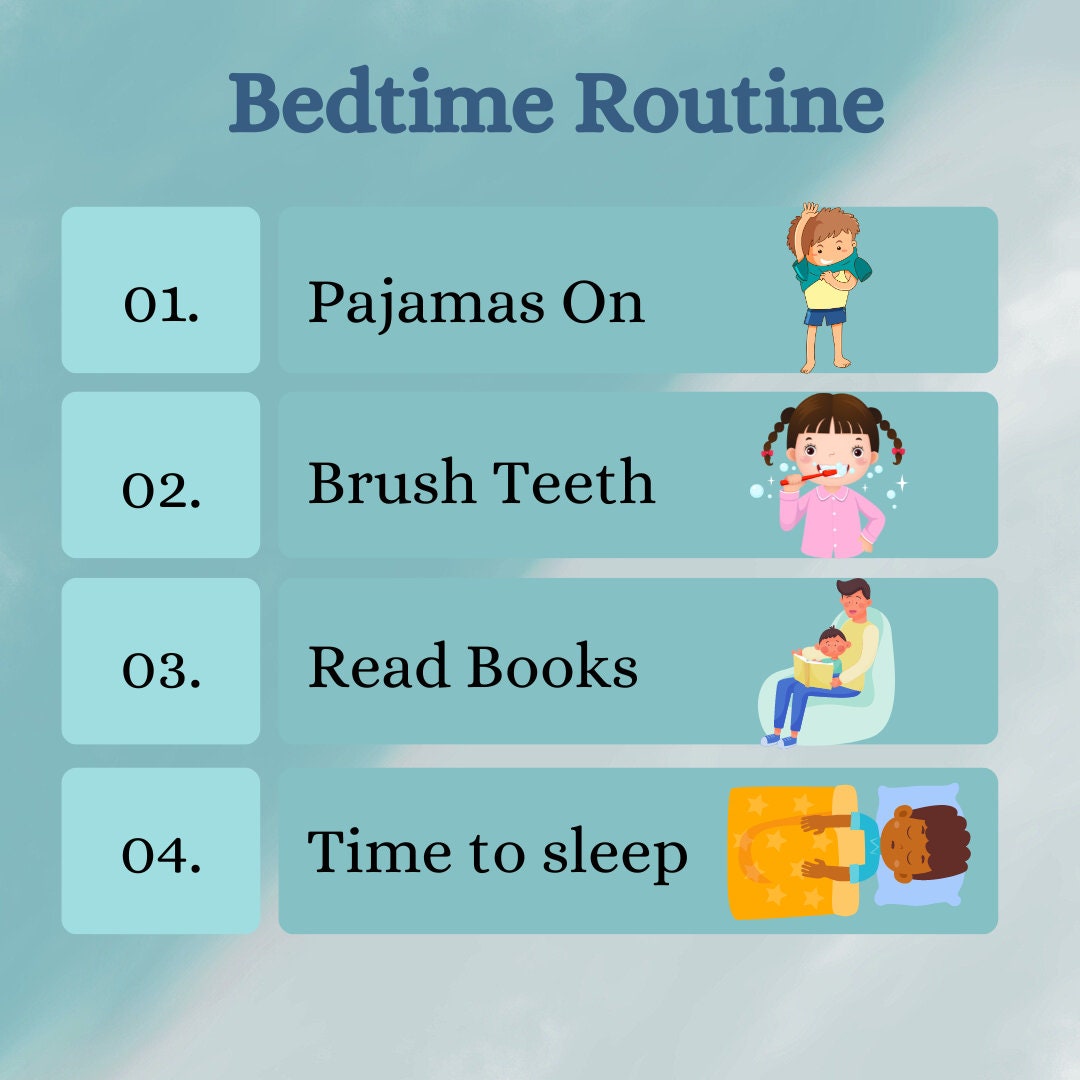 Bedtime Routine

01. Pajamas On

02. Brush Teeth

03. Read Books

04. Time to sleep